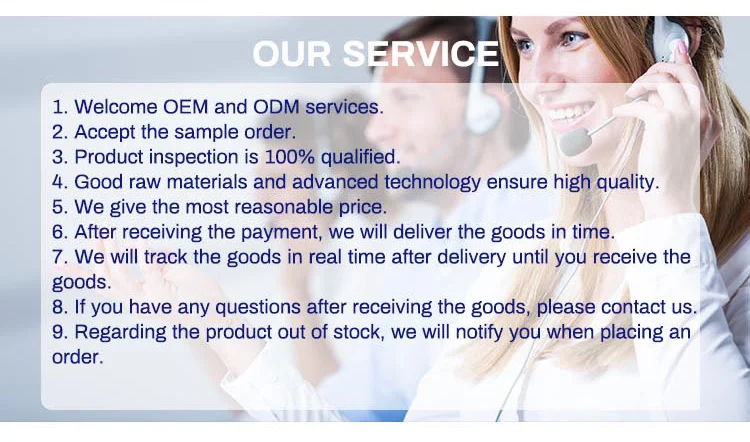 OUR SERVICE

1. Welcome OEM and ODM services.
2. Accept the sample order.
3. Product inspection is 100% qualified.
4. Good raw materials and advanced technology ensure high quality.
5. We give the most reasonable price.
6. After receiving the payment, we will deliver the goods in time.
7. We will track the goods in real time after delivery until you receive the goods.
8. If you have any questions after receiving the goods, please contact us.
9. Regarding the product out of stock, we will notify you when placing an order.